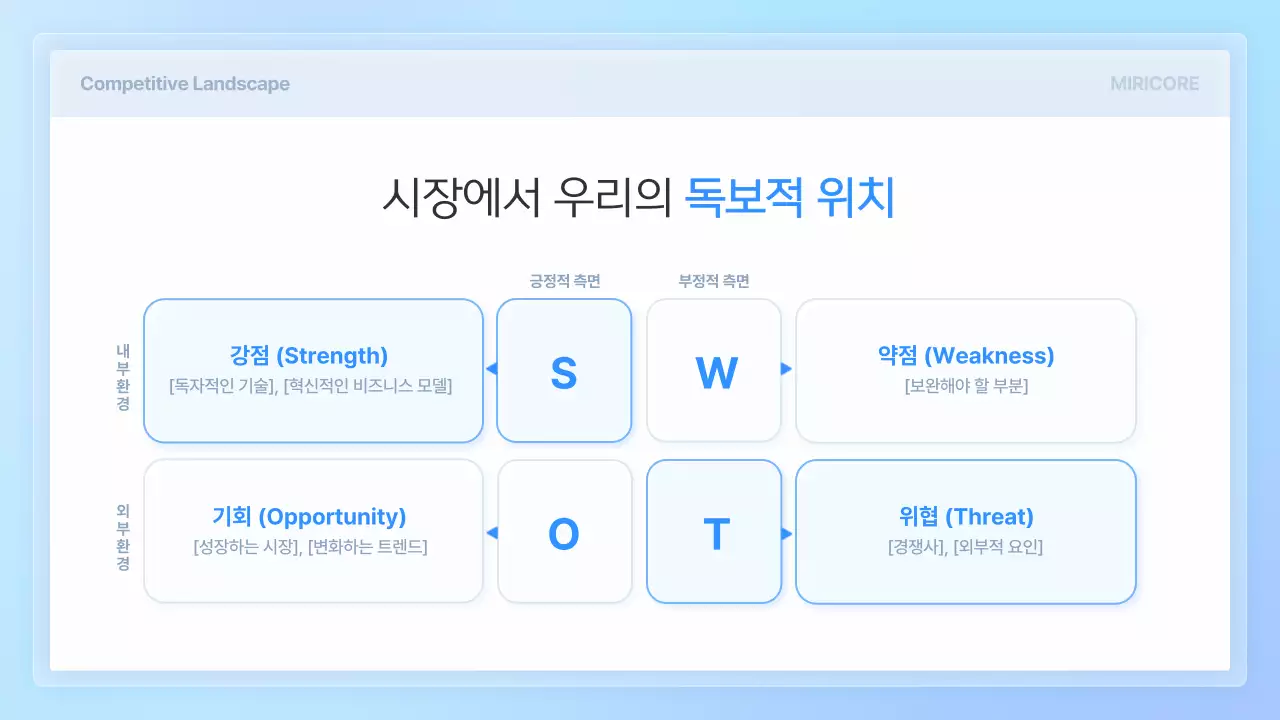 Competitive Landscape

MIRICORE

시장에서 우리의 독보적 위치

긍정적 측면

부정적 측면

내부환경

강점 (Strength)
[독자적인 기술], [혁신적인 비즈니스 모델]

S

W

약점 (Weakness)
[보완해야 할 부분]

외부환경

기회 (Opportunity)
[성장하는 시장], [변화하는 트렌드]

O

T

위협 (Threat)
[경쟁사], [외부적 요인]